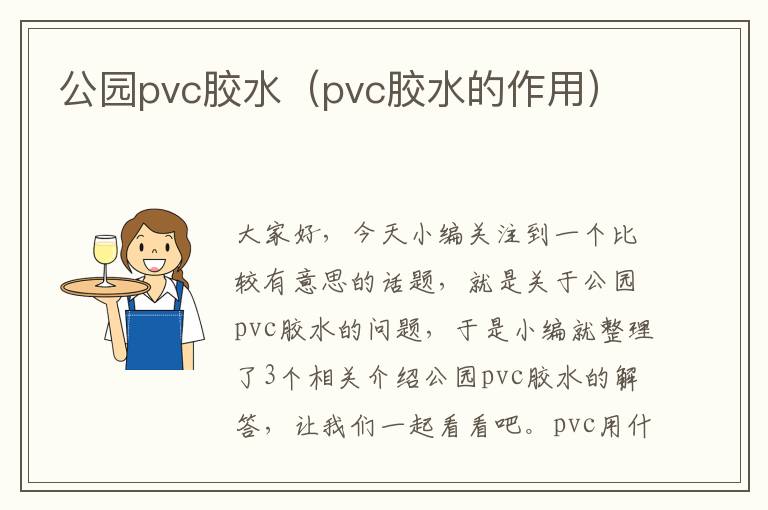 公园pvc胶水（pvc胶水的作用）

大家好，今天小编关注到一个比较有意思的话题，就是关于公园pvc胶水的问题，于是小编就整理了3个相关介绍公园pvc胶水的解答，让我们一起看看吧。pvc用什